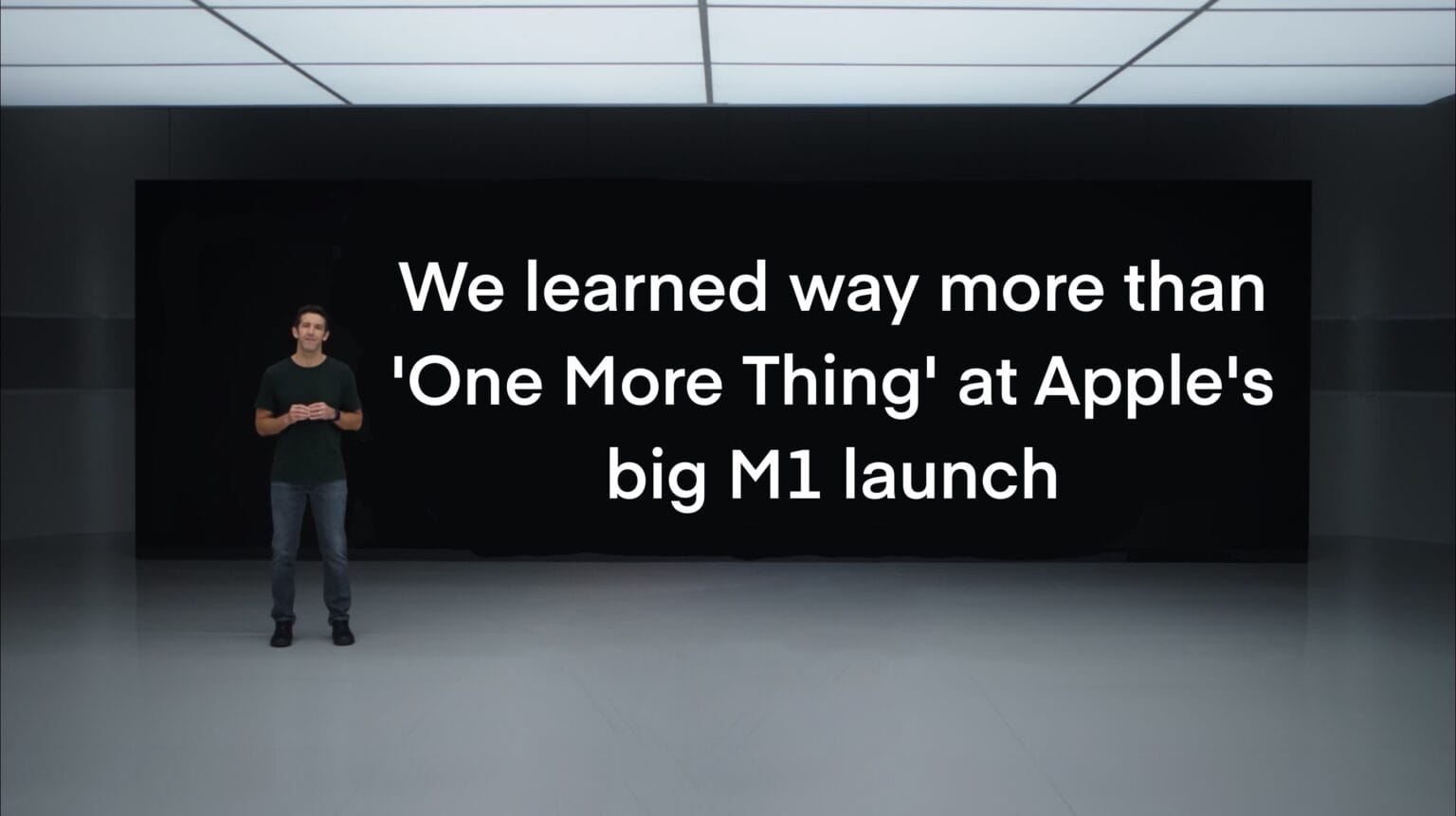 We learned way more than 'One More Thing' at Apple's big M1 launch